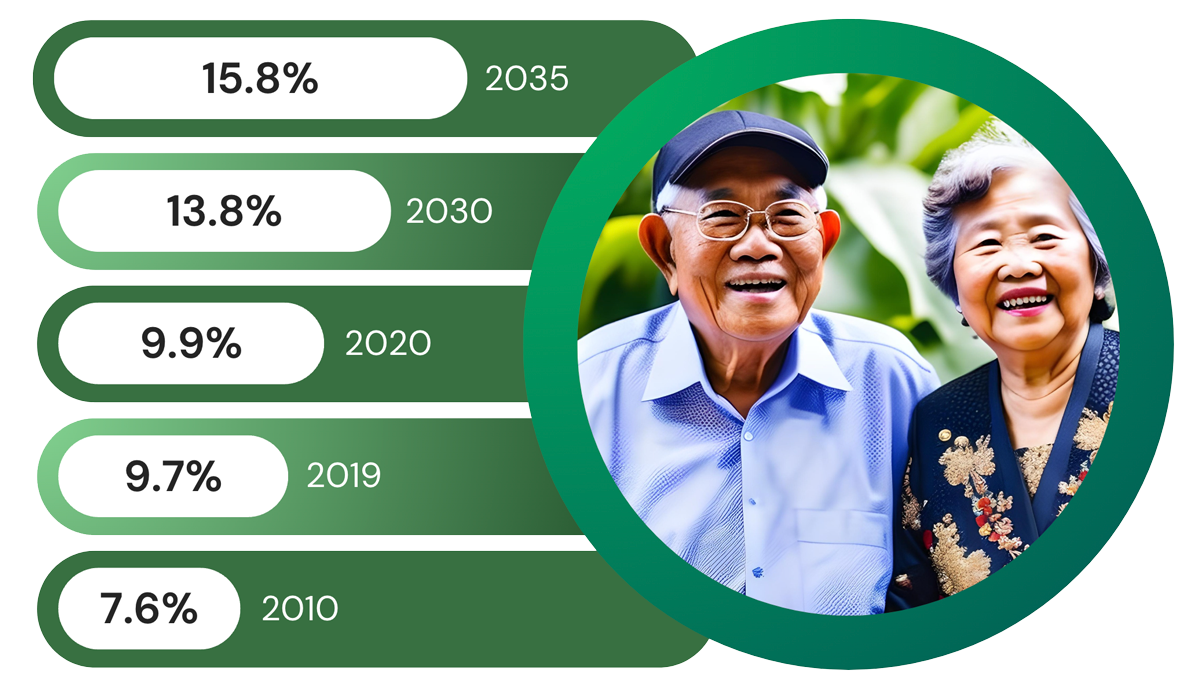 15.8% 2035

13.8% 2030

9.9% 2020

9.7% 2019

7.6% 2010